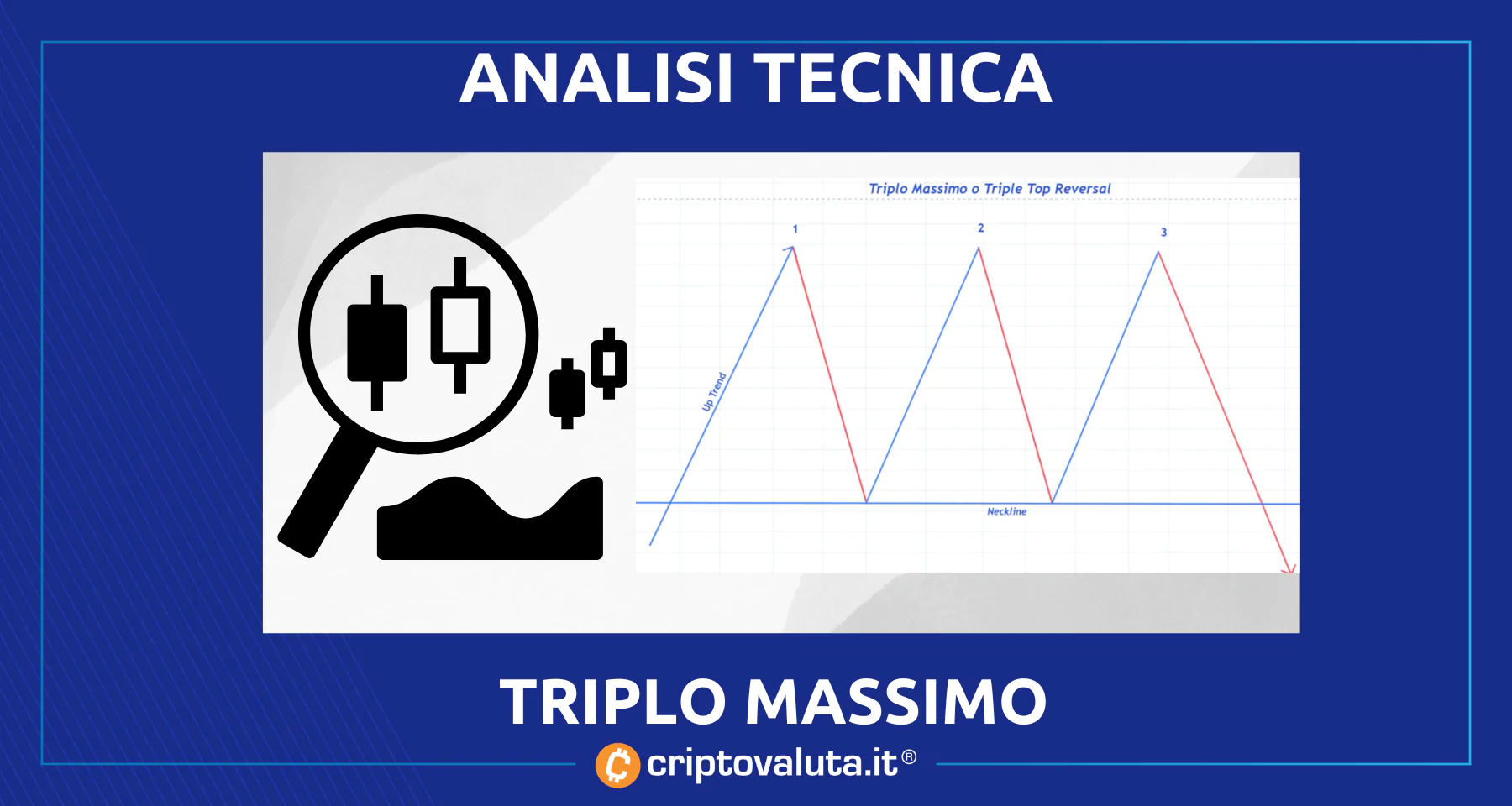 ANALISI TECNICA

Triplo Massimo o Triple Top Reversal

1

2

3

Up Trend

Neckline

TRIPLO MASSIMO

criptovaluta.it®